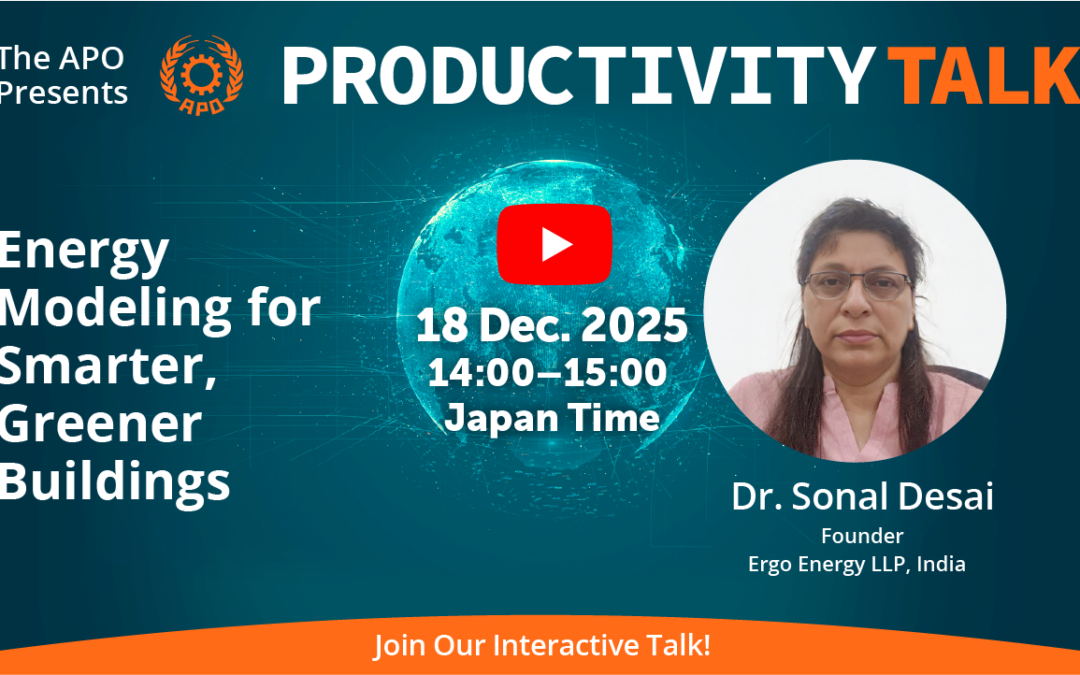 The APO Presents

APO

PRODUCTIVITY TALK

Energy Modeling for Smarter, Greener Buildings

18 Dec. 2025
14:00–15:00
Japan Time

Dr. Sonal Desai
Founder
Ergo Energy LLP, India

Join Our Interactive Talk!